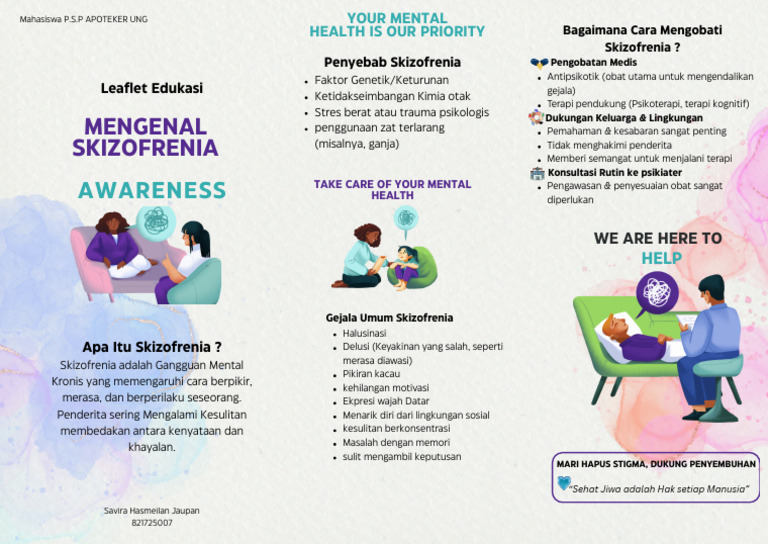 Mahasiswa P.S.P APOTEKER UNG

Leaflet Edukasi

MENGENAL SKIZOFRENIA

AWARENESS

Apa Itu Skizofrenia ?

Skizofrenia adalah Gangguan Mental Kronis yang memengaruhi cara berpikir, merasa, dan berperilaku seseorang. Penderita sering Mengalami Kesulitan membedakan antara kenyataan dan khayalan.

Savira Hasmeilan Jaupan
821725007

YOUR MENTAL HEALTH IS OUR PRIORITY

Penyebab Skizofrenia
- Faktor Genetik/Keturunan
- Ketidakseimbangan Kimia otak
- Stres berat atau trauma psikologis
- penggunaan zat terlarang (misalnya, ganja)

TAKE CARE OF YOUR MENTAL HEALTH

Gejala Umum Skizofrenia
- Halusinasi
- Delusi (Keyakinan yang salah, seperti merasa diawasi)
- Pikiran kacau
- kehilangan motivasi
- Ekpresi wajah Datar
- Menarik diri dari lingkungan sosial
- kesulitan berkonsentrasi
- Masalah dengan memori
- sulit mengambil keputusan

Bagaimana Cara Mengobati Skizofrenia ?

Pengobatan Medis
- Antipsikotik (obat utama untuk mengendalikan gejala)
- Terapi pendukung (Psikoterapi, terapi kognitif)

Dukungan Keluarga & Lingkungan
- Pemahaman & kesabaran sangat penting
- Tidak menghakimi penderita
- Memberi semangat untuk menjalani terapi

Konsultasi Rutin ke psikiater
- Pengawasan & penyesuaian obat sangat diperlukan

WE ARE HERE TO HELP

MARI HAPUS STIGMA, DUKUNG PENYEMBUHAN
"Sehat Jiwa adalah Hak setiap Manusia"